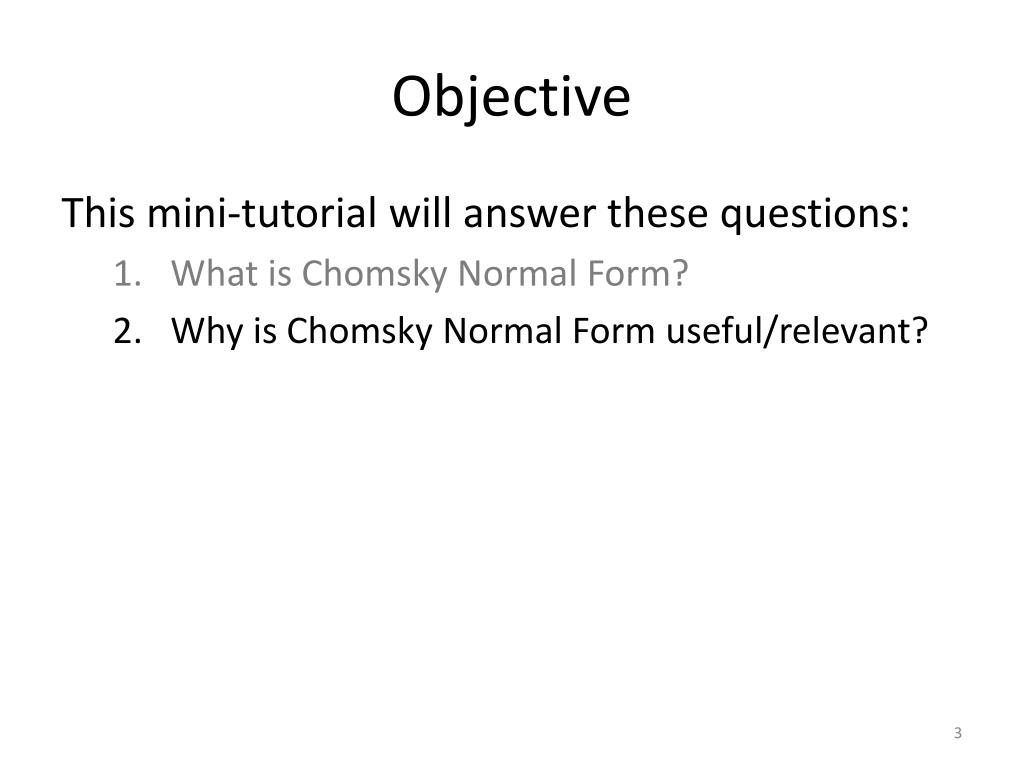 Objective

This mini-tutorial will answer these questions:

1. What is Chomsky Normal Form?
2. Why is Chomsky Normal Form useful/relevant?

3